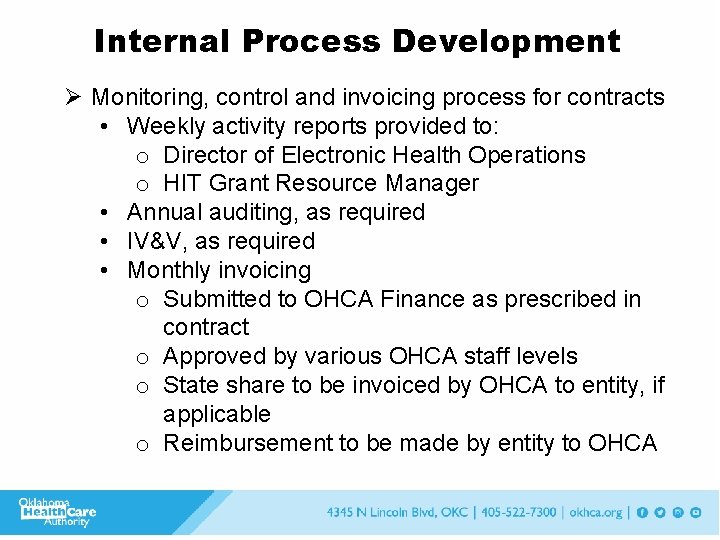 Internal Process Development

➢ Monitoring, control and invoicing process for contracts
• Weekly activity reports provided to:
o Director of Electronic Health Operations
o HIT Grant Resource Manager
• Annual auditing, as required
• IV&V, as required
• Monthly invoicing
o Submitted to OHCA Finance as prescribed in contract
o Approved by various OHCA staff levels
o State share to be invoiced by OHCA to entity, if applicable
o Reimbursement to be made by entity to OHCA

Oklahoma Health Care Authority

4345 N Lincoln Blvd, OKC | 405-522-7300 | okhca.org |